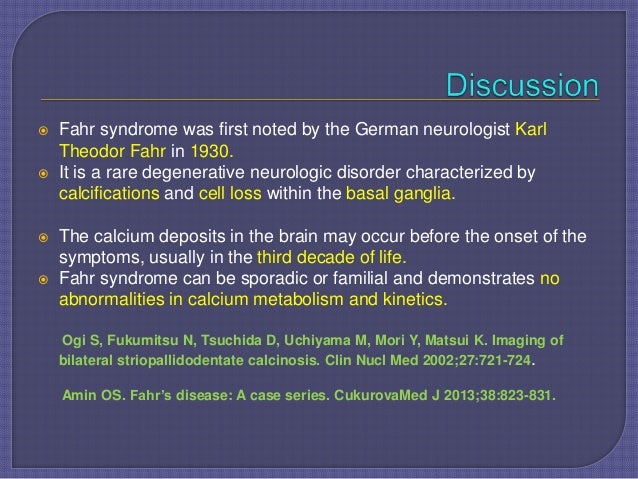 Discussion

Fahr syndrome was first noted by the German neurologist Karl Theodor Fahr in 1930.

It is a rare degenerative neurologic disorder characterized by calcifications and cell loss within the basal ganglia.

The calcium deposits in the brain may occur before the onset of the symptoms, usually in the third decade of life.

Fahr syndrome can be sporadic or familial and demonstrates no abnormalities in calcium metabolism and kinetics.

Ogi S, Fukumitsu N, Tsuchida D, Uchiyama M, Mori Y, Matsui K. Imaging of bilateral striopallidodentate calcinosis. Clin Nucl Med 2002;27:721-724.

Amin OS. Fahr's disease: A case series. CukurovaMed J 2013;38:823-831.